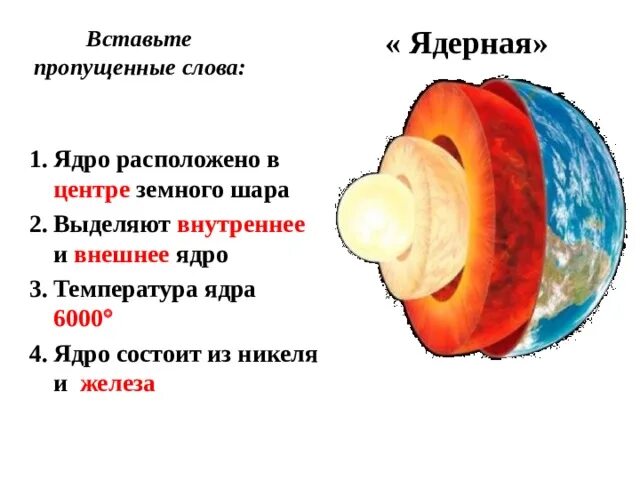 Вставьте пропущенные слова:

« Ядерная»

1. Ядро расположено в центре земного шара
2. Выделяют внутреннее и внешнее ядро
3. Температура ядра 6000°
4. Ядро состоит из никеля и железа